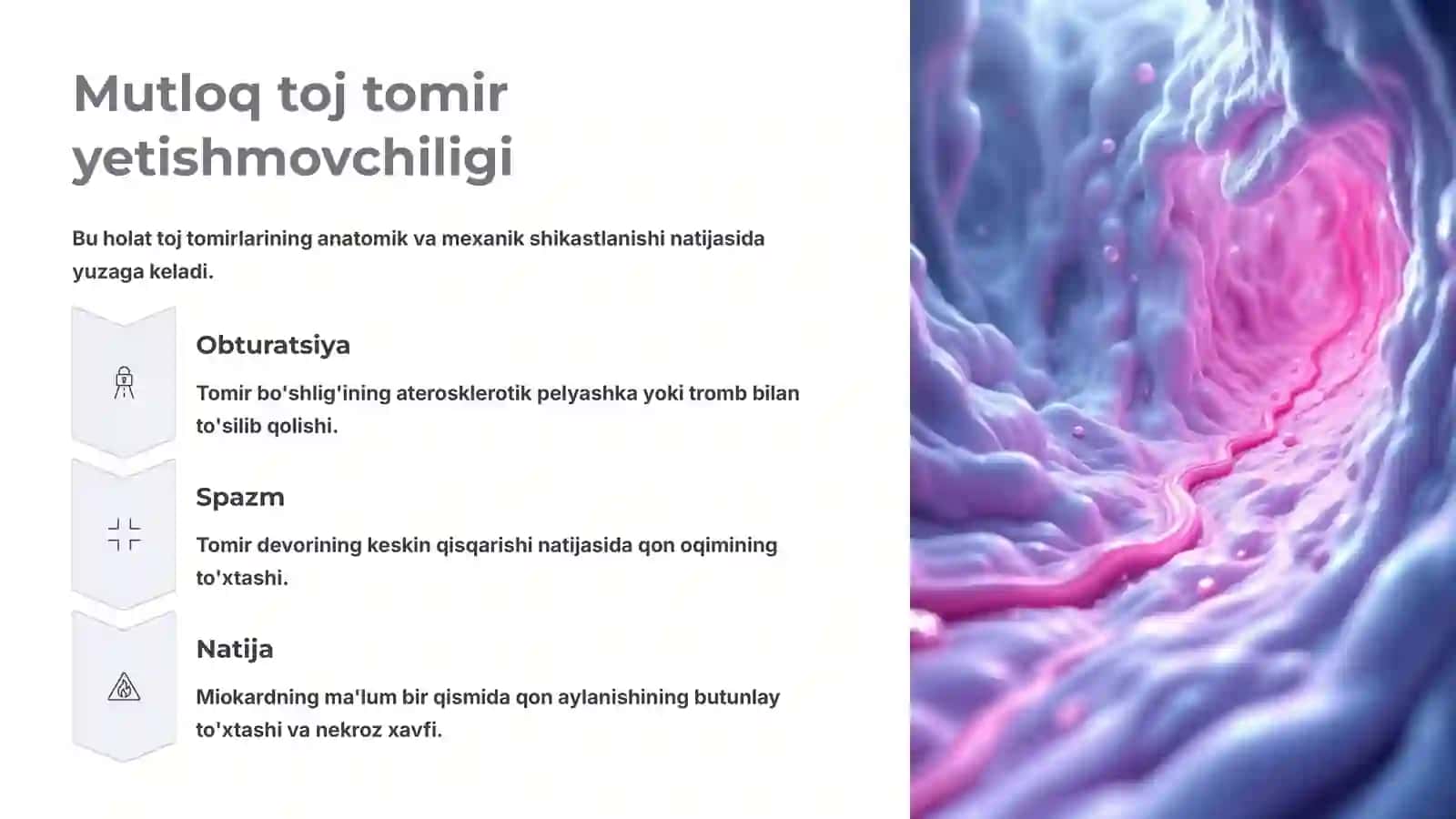 Mutloq toj tomir yetishmovchiligi

Bu holat toj tomirlarining anatomik va mexanik shikastlanishi natijasida yuzaga keladi.

Obturatsiya

Tomir bo'shlig'ining aterosklerotik pelyashka yoki tromb bilan to'silib qolishi.

Spazm

Tomir devorining keskin qisqarishi natijasida qon oqimining to'xtashi.

Natija

Miokardning ma'lum bir qismida qon aylanishining butunlay to'xtashi va nekroz xavfi.